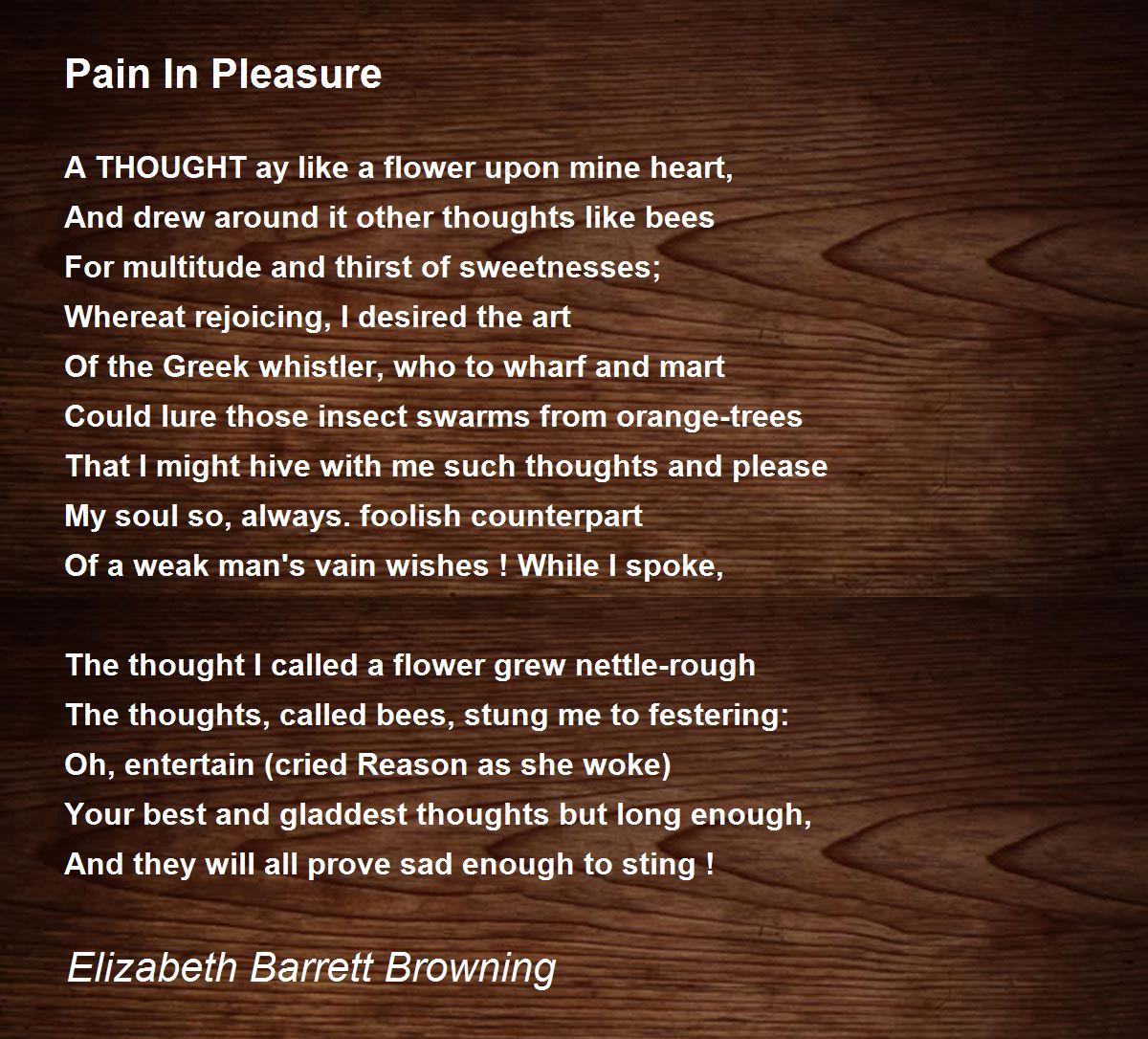 Pain In Pleasure

A THOUGHT ay like a flower upon mine heart,
And drew around it other thoughts like bees
For multitude and thirst of sweetnesses;
Whereat rejoicing, I desired the art
Of the Greek whistler, who to wharf and mart
Could lure those insect swarms from orange-trees
That I might hive with me such thoughts and please
My soul so, always. foolish counterpart
Of a weak man's vain wishes ! While I spoke,

The thought I called a flower grew nettle-rough
The thoughts, called bees, stung me to festering:
Oh, entertain (cried Reason as she woke)
Your best and gladdest thoughts but long enough,
And they will all prove sad enough to sting !

Elizabeth Barrett Browning